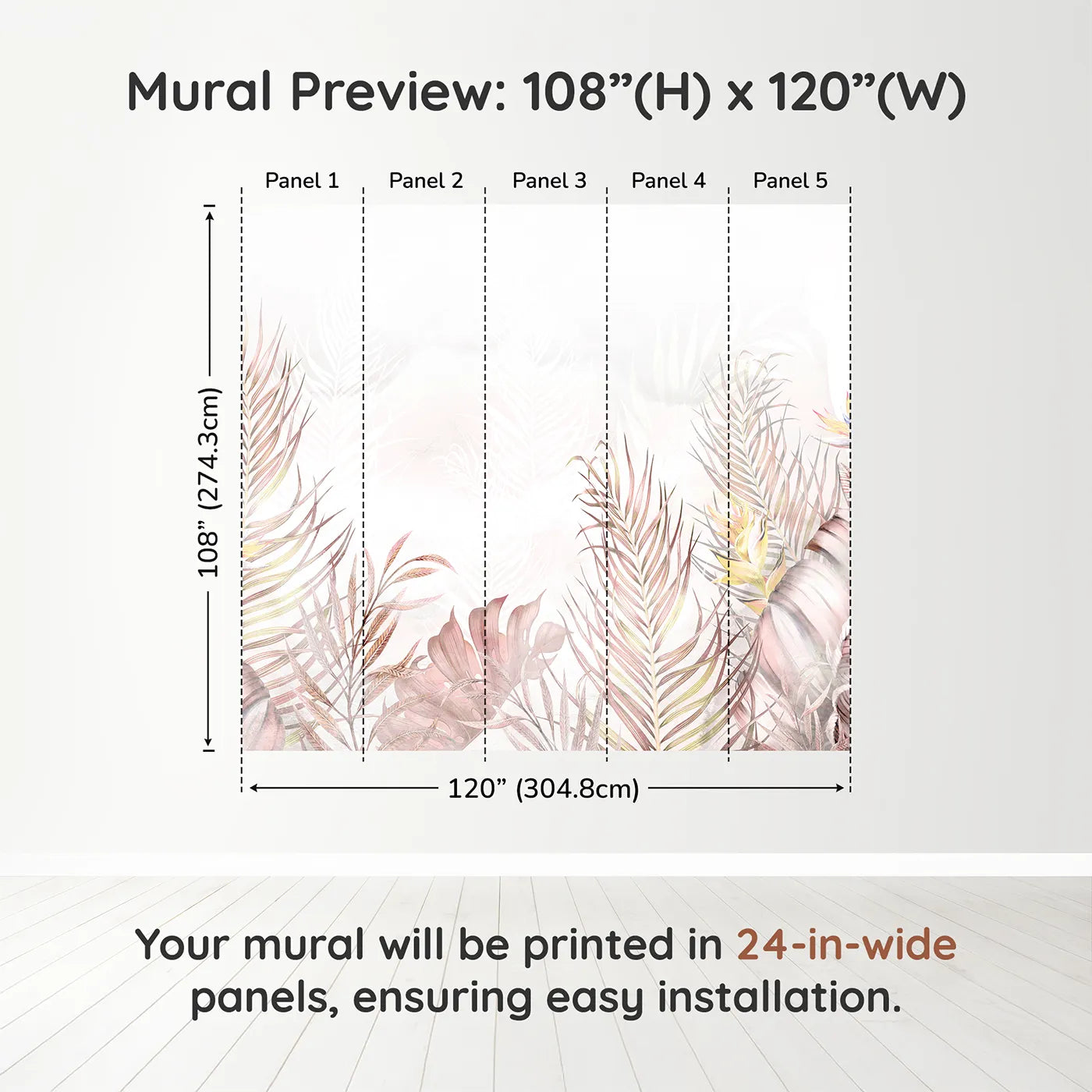 Mural Preview: 108”(H) x 120”(W)

Panel 1 Panel 2 Panel 3 Panel 4 Panel 5

108” (274.3cm)

120” (304.8cm)

Your mural will be printed in 24-in-wide panels, ensuring easy installation.